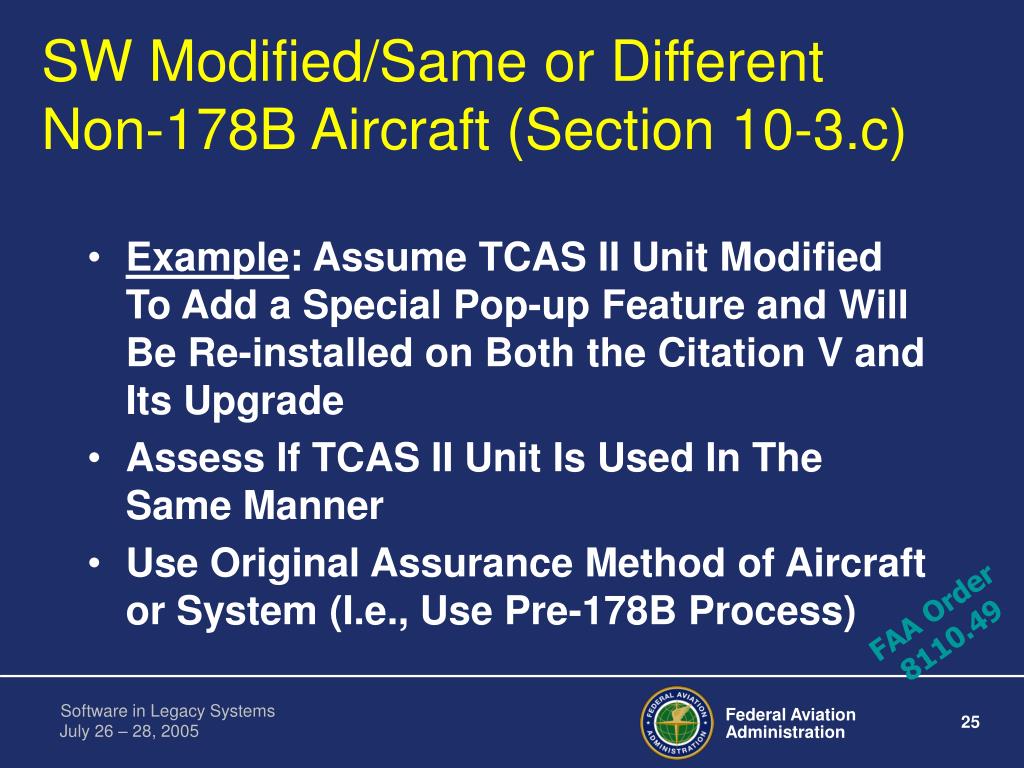 SW Modified/Same or Different Non-178B Aircraft (Section 10-3.c)

• Example: Assume TCAS II Unit Modified To Add a Special Pop-up Feature and Will Be Re-installed on Both the Citation V and Its Upgrade
• Assess If TCAS II Unit Is Used In The Same Manner
• Use Original Assurance Method of Aircraft or System (I.e., Use Pre-178B Process)

FAA Order 8110.49

Software in Legacy Systems
July 26 – 28, 2005

FEDERAL AVIATION ADMINISTRATION

Federal Aviation Administration

25